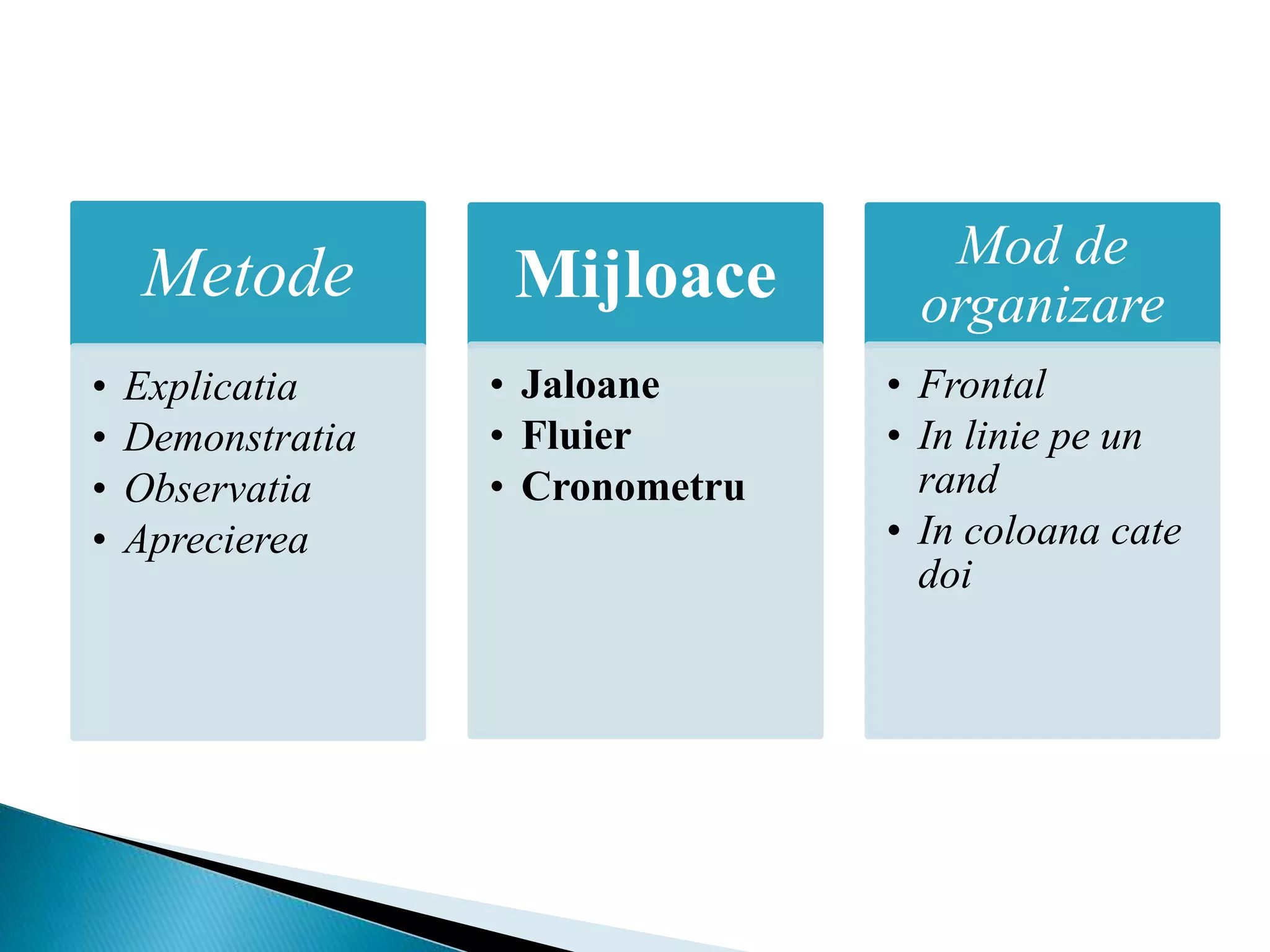 Metode

• Explicatia
• Demonstratia
• Observatia
• Aprecierea

Mijloace

• Jaloane
• Fluier
• Cronometru

Mod de organizare

• Frontal
• In linie pe un rand
• In coloana cate doi